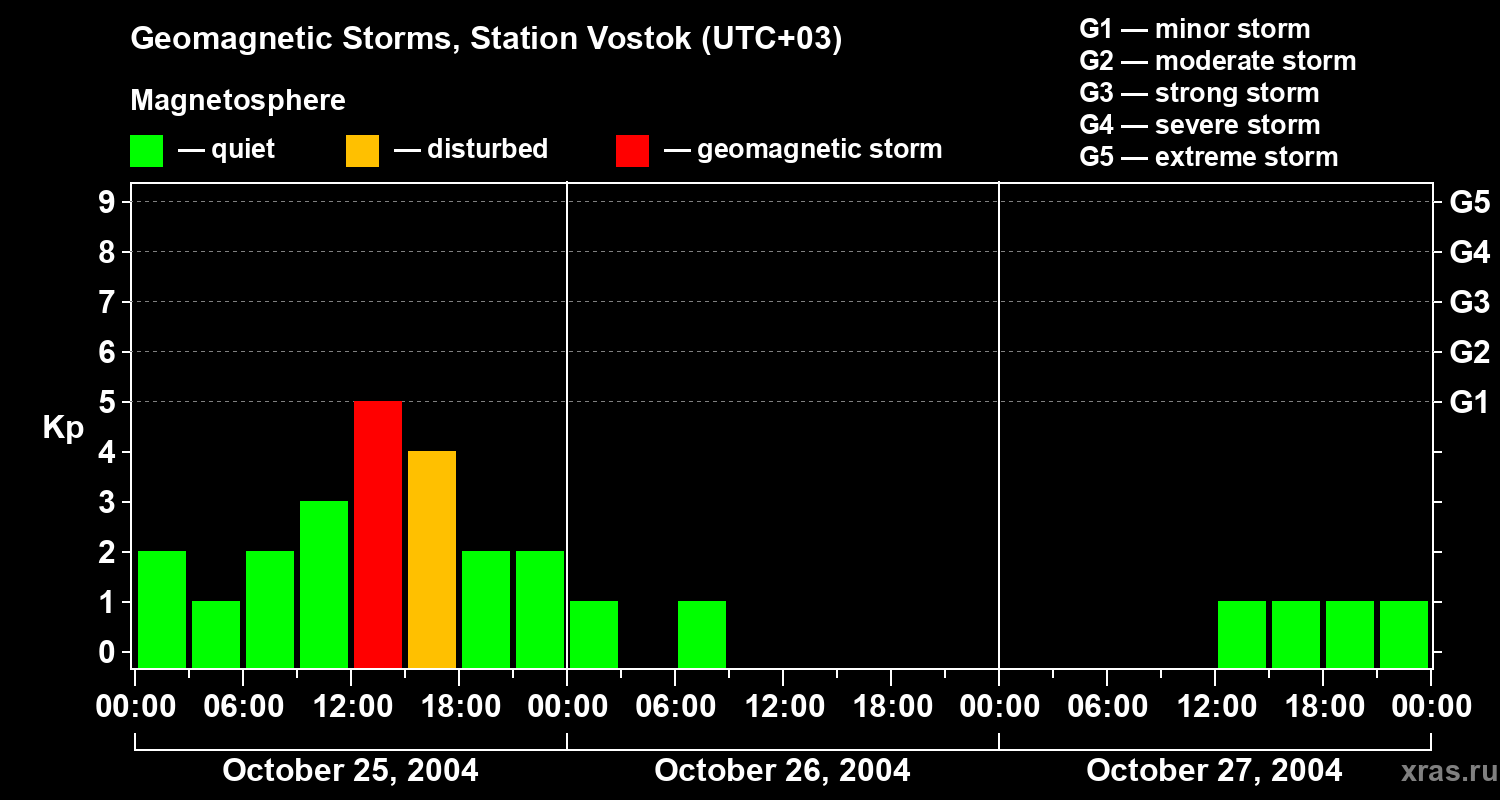 Geomagnetic Storms, Station Vostok (UTC+03)

Magnetosphere

— quiet — disturbed — geomagnetic storm

G1 — minor storm
G2 — moderate storm
G3 — strong storm
G4 — severe storm
G5 — extreme storm

Kp

9
8
7
6
5
4
3
2
1
0

G5
G4
G3
G2
G1

00:00 06:00 12:00 18:00 00:00 06:00 12:00 18:00 00:00 06:00 12:00 18:00 00:00

October 25, 2004
October 26, 2004
October 27, 2004

xras.ru